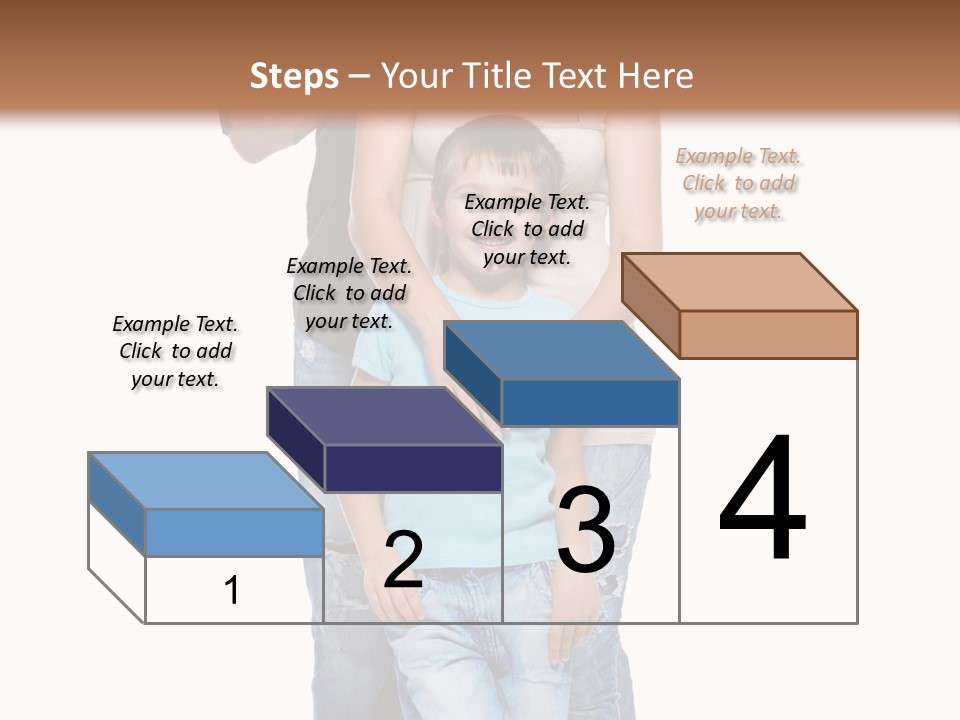 Steps – Your Title Text Here

Example Text. Click to add your text.

Example Text. Click to add your text.

Example Text. Click to add your text.

Example Text. Click to add your text.

1

2

3

4